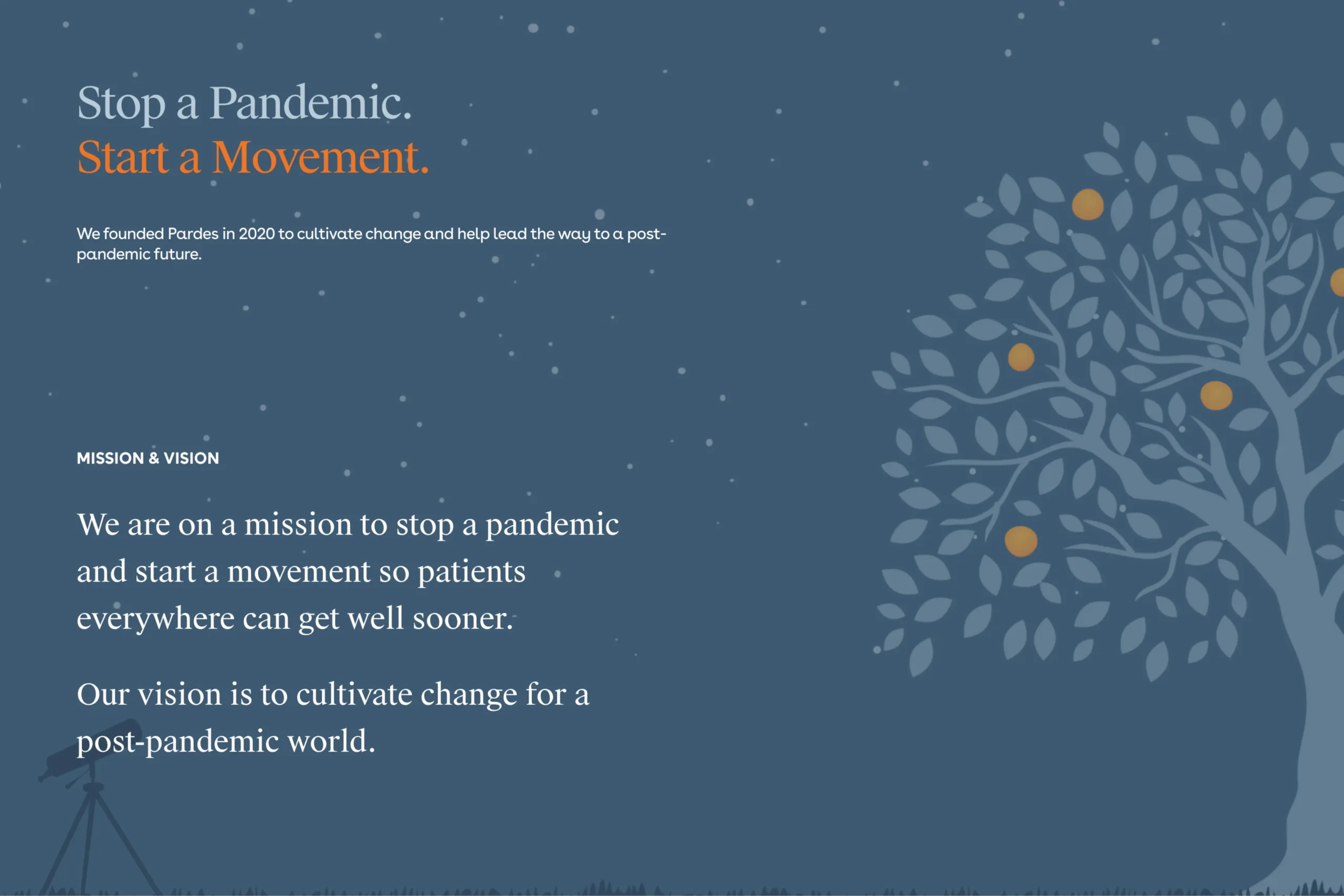 Stop a Pandemic.
Start a Movement.

We founded Pardes in 2020 to cultivate change and help lead the way to a post-pandemic future.

MISSION & VISION

We are on a mission to stop a pandemic and start a movement so patients everywhere can get well sooner.

Our vision is to cultivate change for a post-pandemic world.